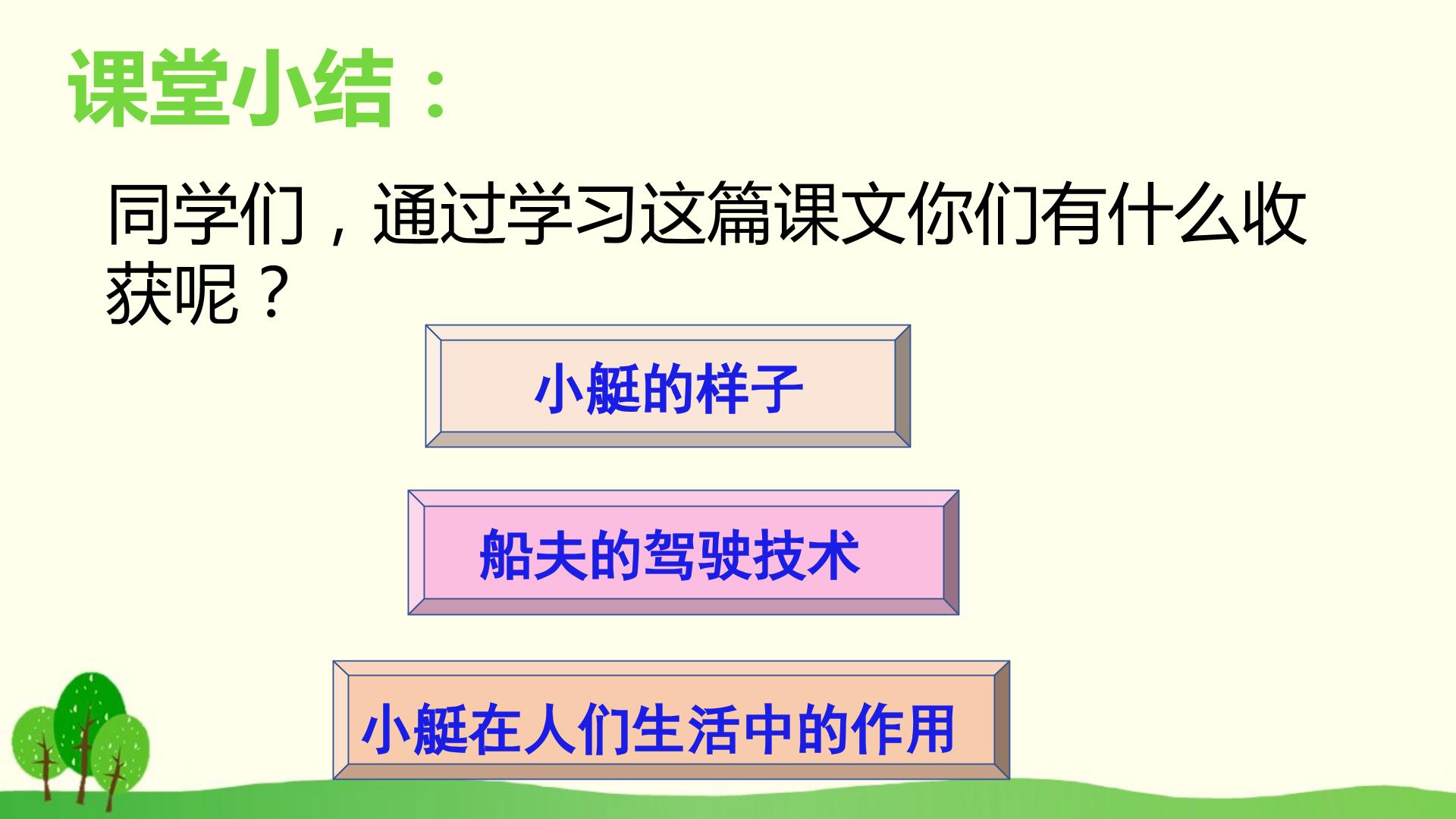 课堂小结：

同学们，通过学习这篇课文你们有什么收获呢？

小艇的样子

船夫的驾驶技术

小艇在人们生活中的作用